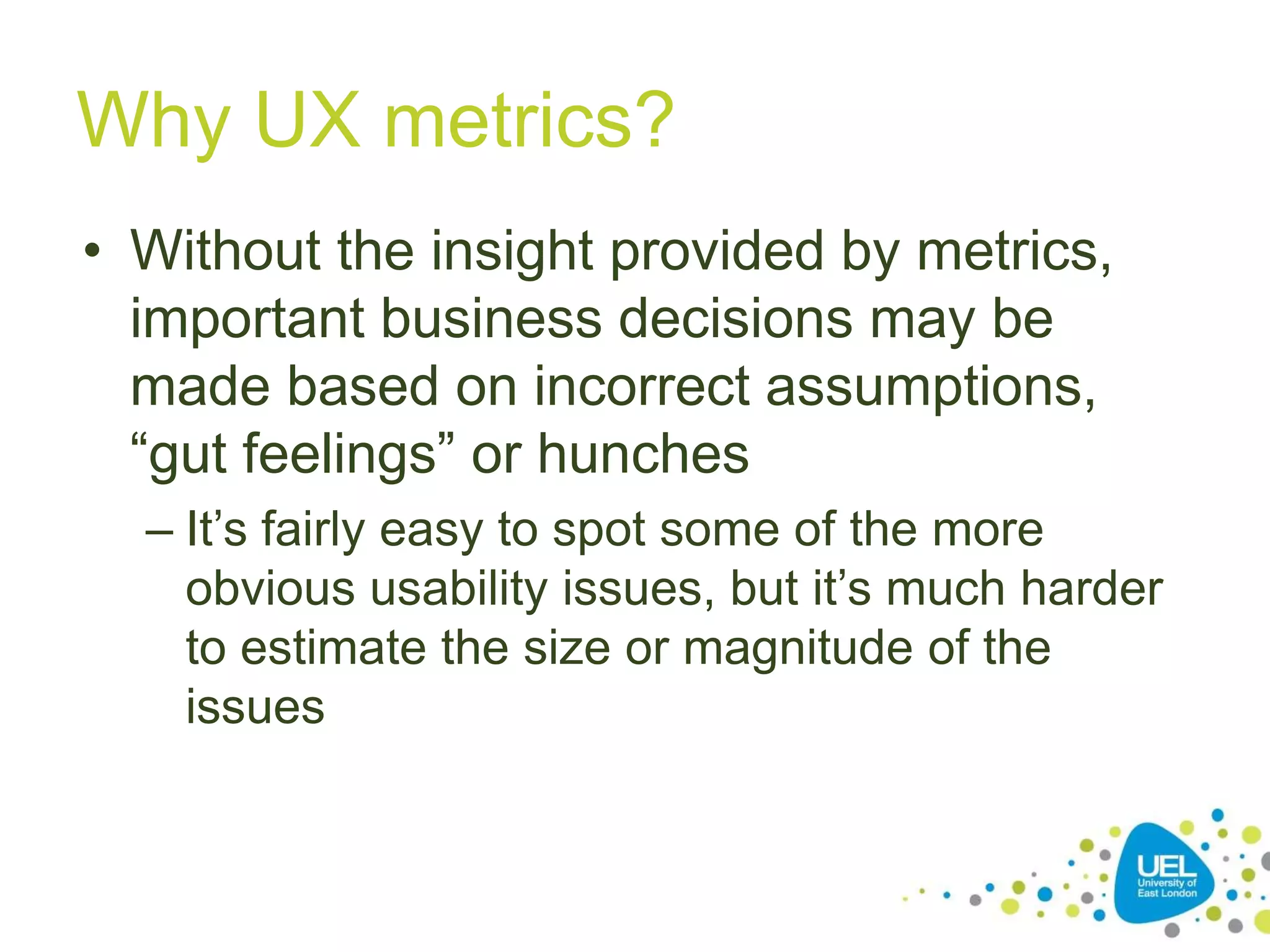 Why UX metrics?

• Without the insight provided by metrics, important business decisions may be made based on incorrect assumptions, “gut feelings” or hunches

– It’s fairly easy to spot some of the more obvious usability issues, but it’s much harder to estimate the size or magnitude of the issues

UEL
University of East London